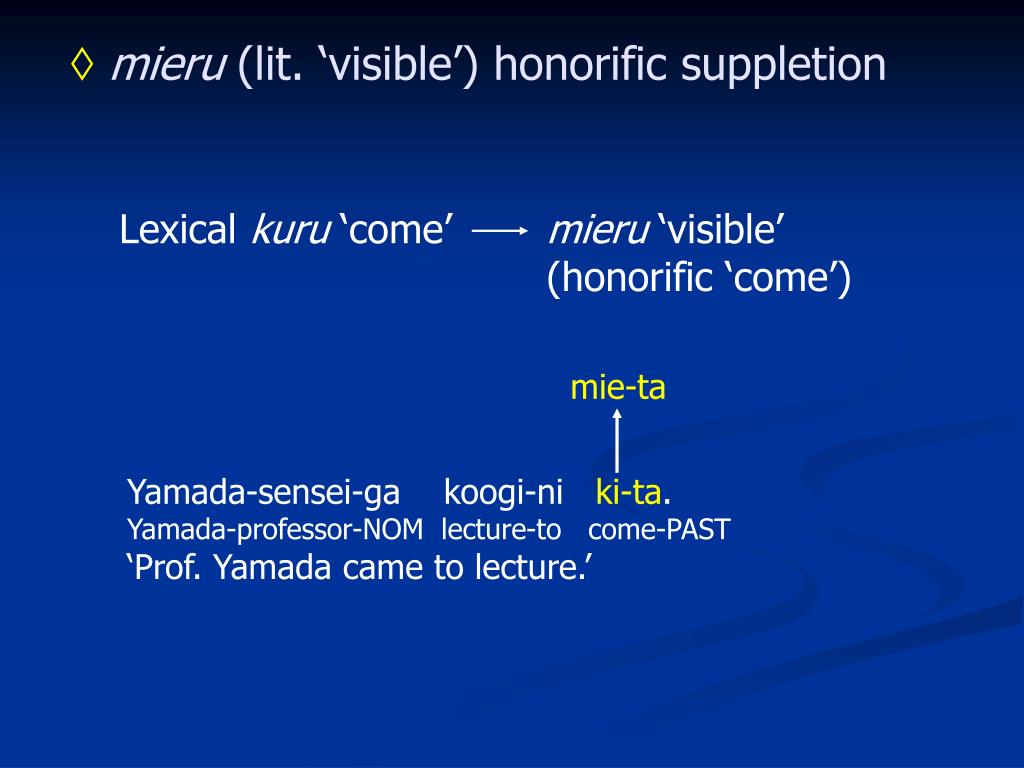 ◊ mieru (lit. ‘visible’) honorific suppletion

Lexical kuru ‘come’ ⟶ mieru ‘visible’ (honorific ‘come’)

mie-ta

Yamada-sensei-ga koogi-ni ki-ta.
Yamada-professor-NOM lecture-to come-PAST
‘Prof. Yamada came to lecture.’